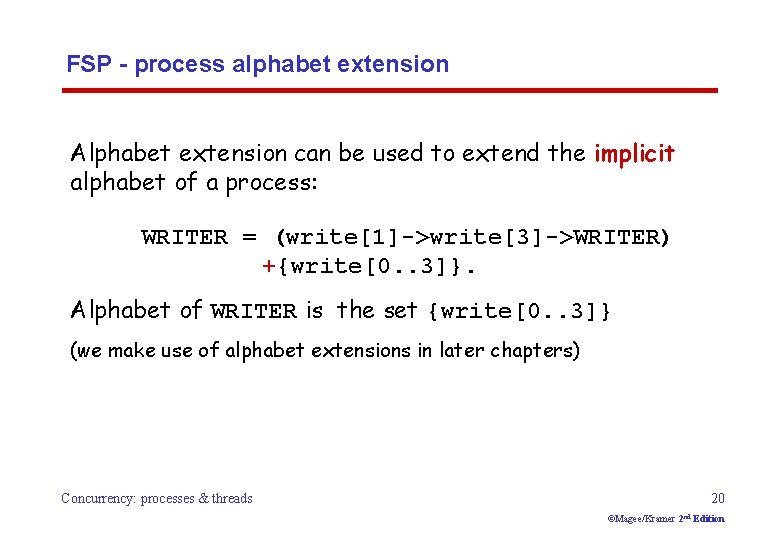 FSP - process alphabet extension

Alphabet extension can be used to extend the implicit alphabet of a process:

WRITER = (write[1]->write[3]->WRITER)
+{write[0..3]}.

Alphabet of WRITER is the set {write[0..3]}

(we make use of alphabet extensions in later chapters)

Concurrency: processes & threads

20

©Magee/Kramer 2nd Edition